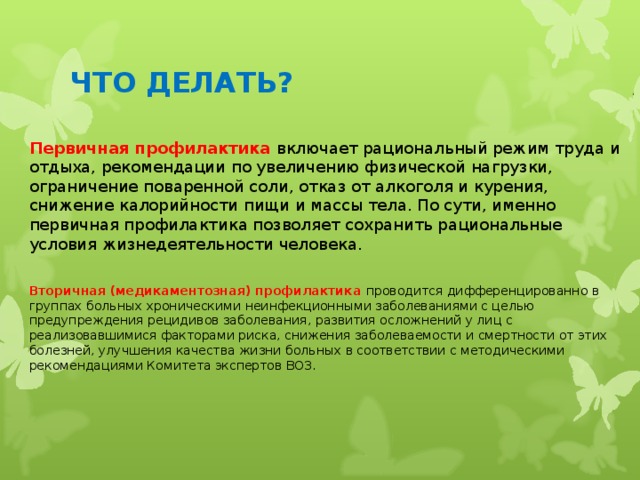 ЧТО ДЕЛАТЬ?

Первичная профилактика включает рациональный режим труда и отдыха, рекомендации по увеличению физической нагрузки, ограничение поваренной соли, отказ от алкоголя и курения, снижение калорийности пищи и массы тела. По сути, именно первичная профилактика позволяет сохранить рациональные условия жизнедеятельности человека.

Вторичная (медикаментозная) профилактика проводится дифференцированно в группах больных хроническими неинфекционными заболеваниями с целью предупреждения рецидивов заболевания, развития осложнений у лиц с реализовавшимися факторами риска, снижения заболеваемости и смертности от этих болезней, улучшения качества жизни больных в соответствии с методическими рекомендациями Комитета экспертов ВОЗ.